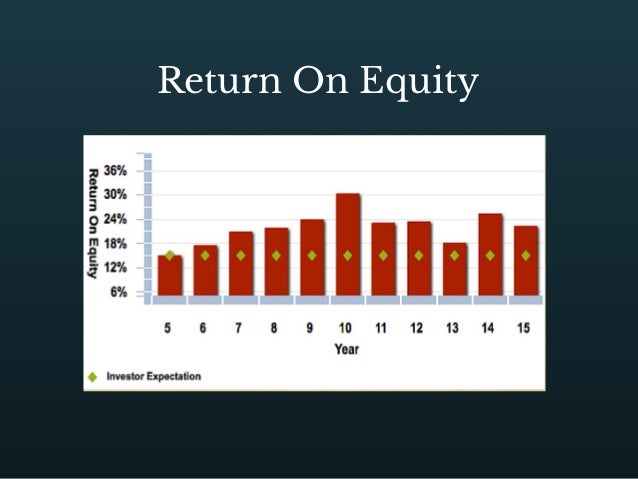 Return On Equity

Return On Equity

36%
30%
24%
18%
12%
6%

5 6 7 8 9 10 11 12 13 14 15

Year

Investor Expectation